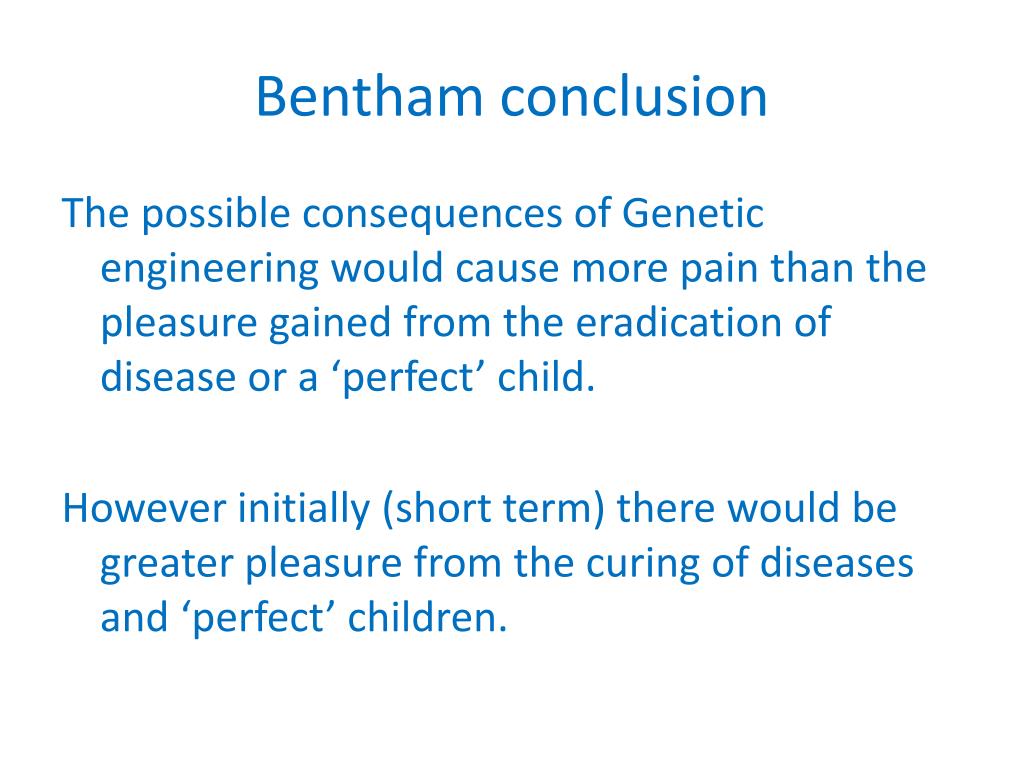 Bentham conclusion

The possible consequences of Genetic engineering would cause more pain than the pleasure gained from the eradication of disease or a ‘perfect’ child.

However initially (short term) there would be greater pleasure from the curing of diseases and ‘perfect’ children.